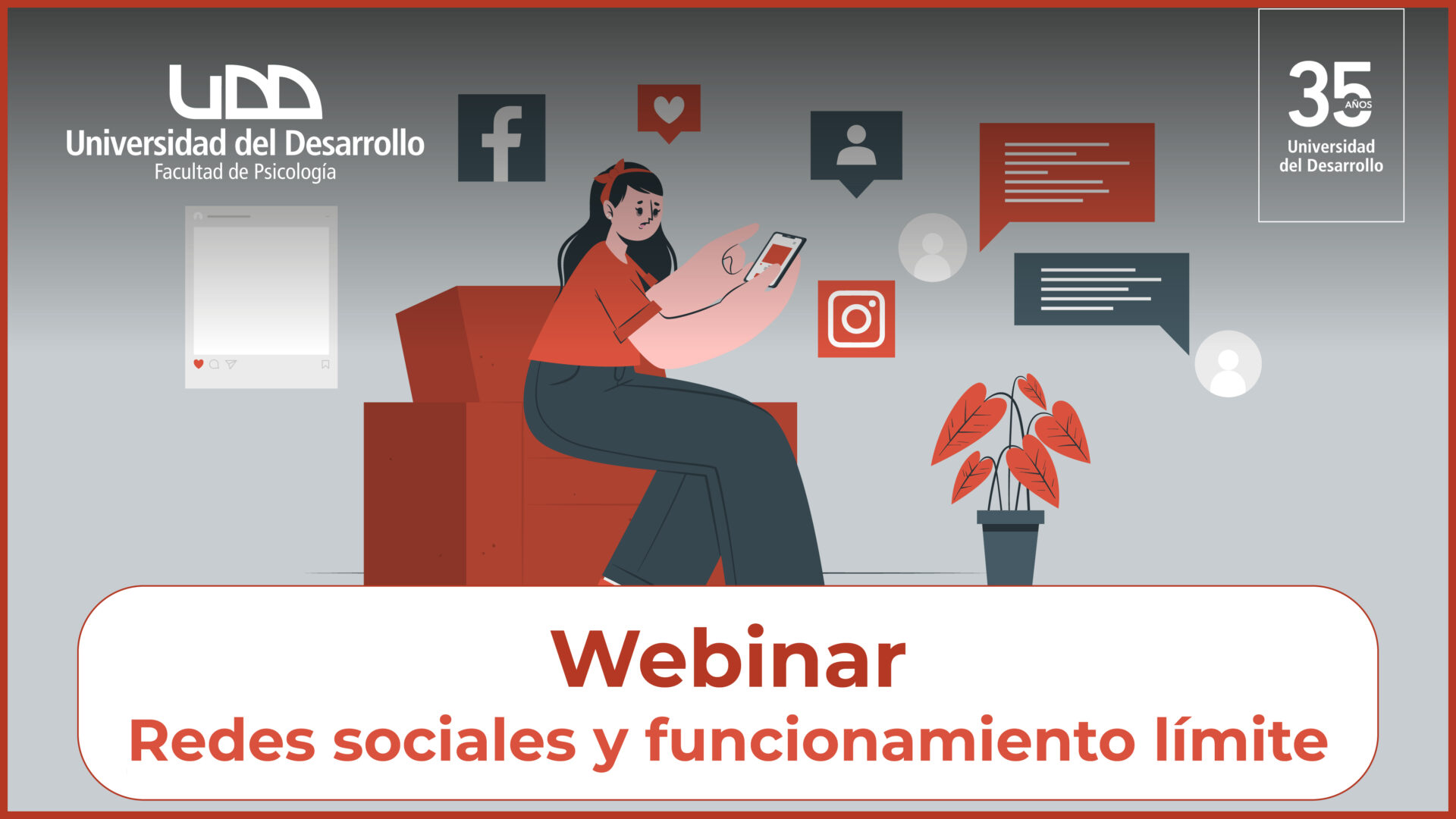 UDD
Universidad del Desarrollo
Facultad de Psicología

35 AÑOS
Universidad del Desarrollo

Webinar
Redes sociales y funcionamiento límite